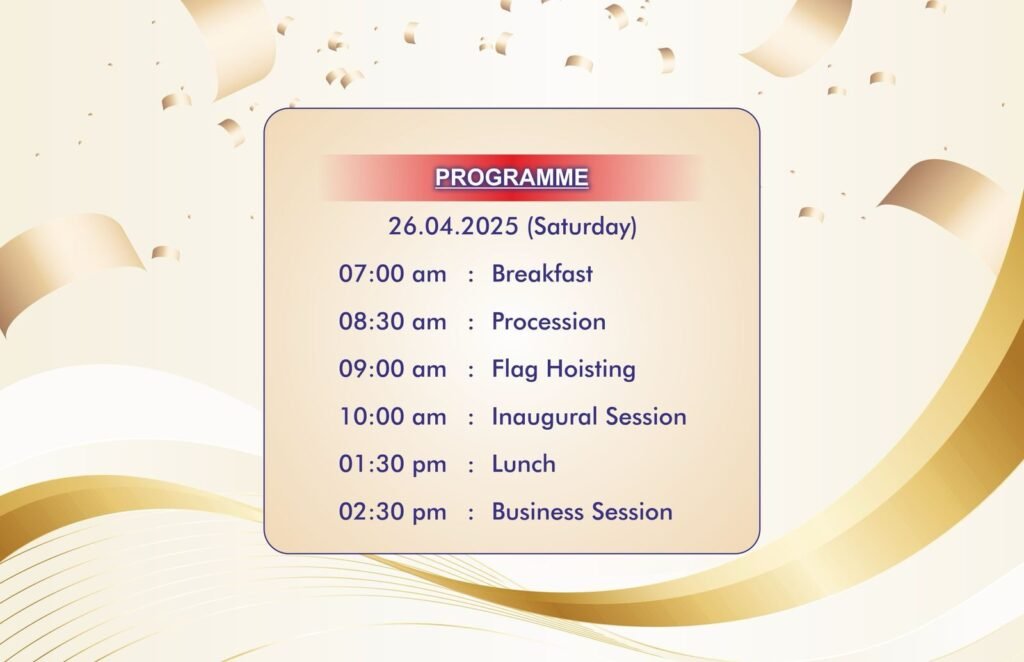 PROGRAMME

26.04.2025 (Saturday)

07:00 am : Breakfast

08:30 am : Procession

09:00 am : Flag Hoisting

10:00 am : Inaugural Session

01:30 pm : Lunch

02:30 pm : Business Session